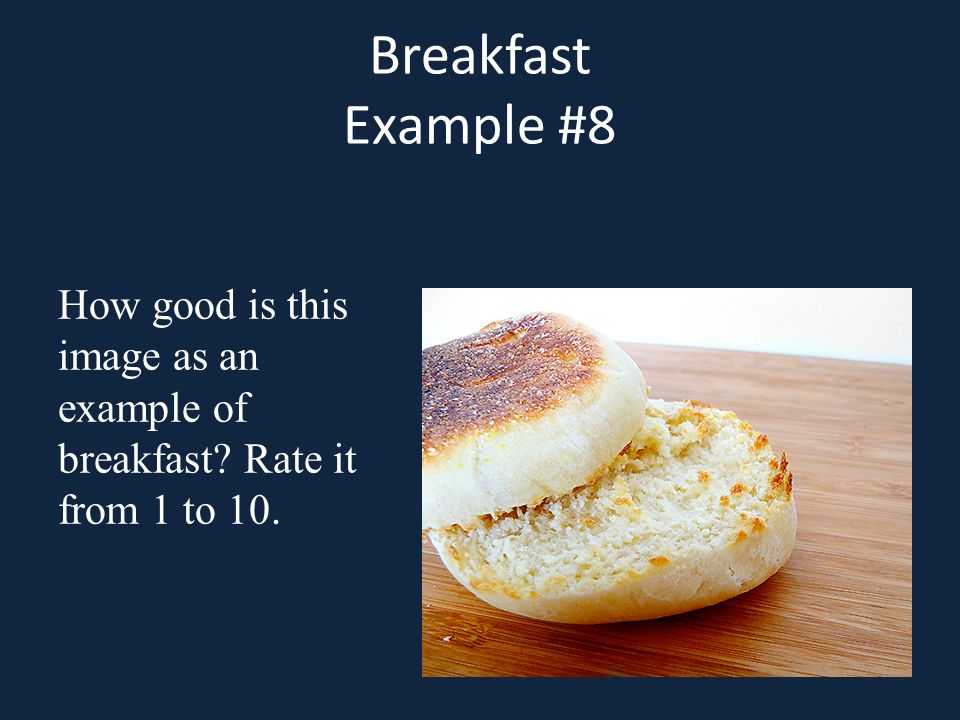 Breakfast
Example #8

How good is this image as an example of breakfast? Rate it from 1 to 10.